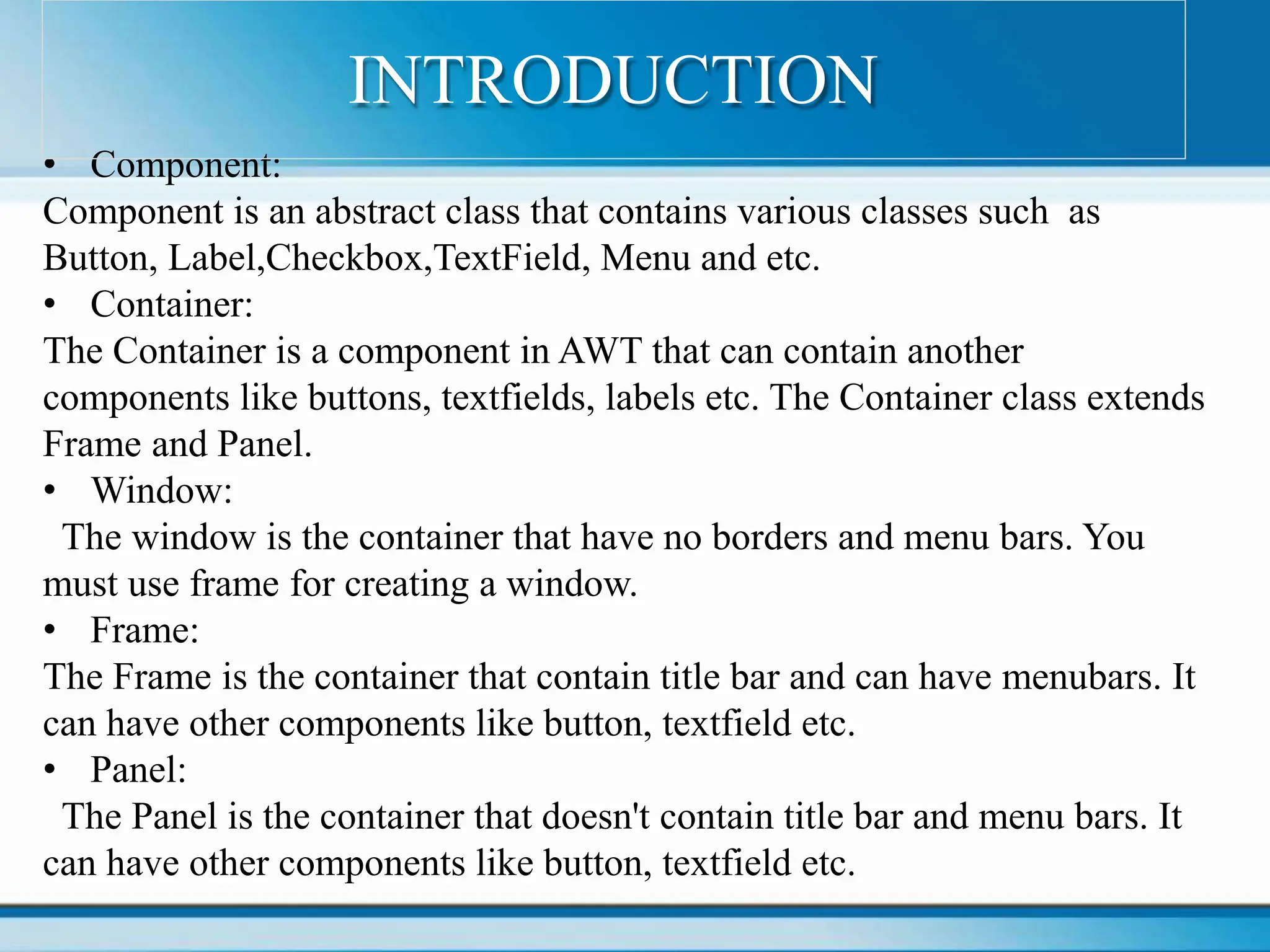 INTRODUCTION

• Component:
Component is an abstract class that contains various classes such as Button, Label,Checkbox,TextField, Menu and etc.

• Container:
The Container is a component in AWT that can contain another components like buttons, textfields, labels etc. The Container class extends Frame and Panel.

• Window:
The window is the container that have no borders and menu bars. You must use frame for creating a window.

• Frame:
The Frame is the container that contain title bar and can have menubars. It can have other components like button, textfield etc.

• Panel:
The Panel is the container that doesn't contain title bar and menu bars. It can have other components like button, textfield etc.